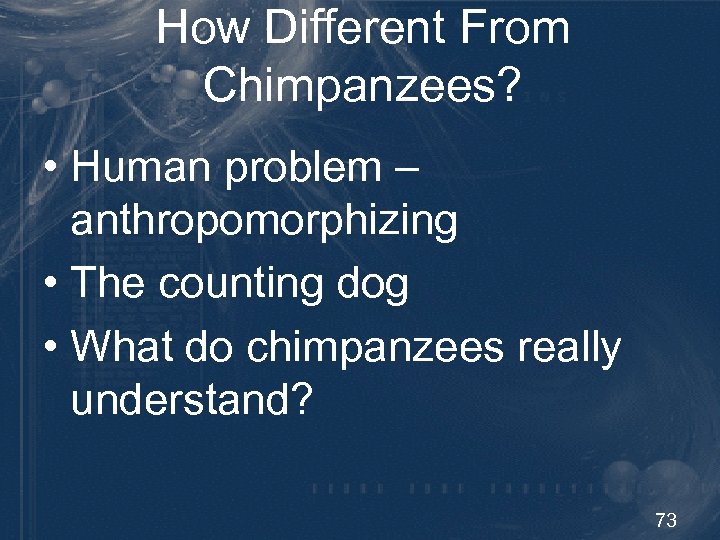 How Different From Chimpanzees?

• Human problem – anthropomorphizing
• The counting dog
• What do chimpanzees really understand?

73